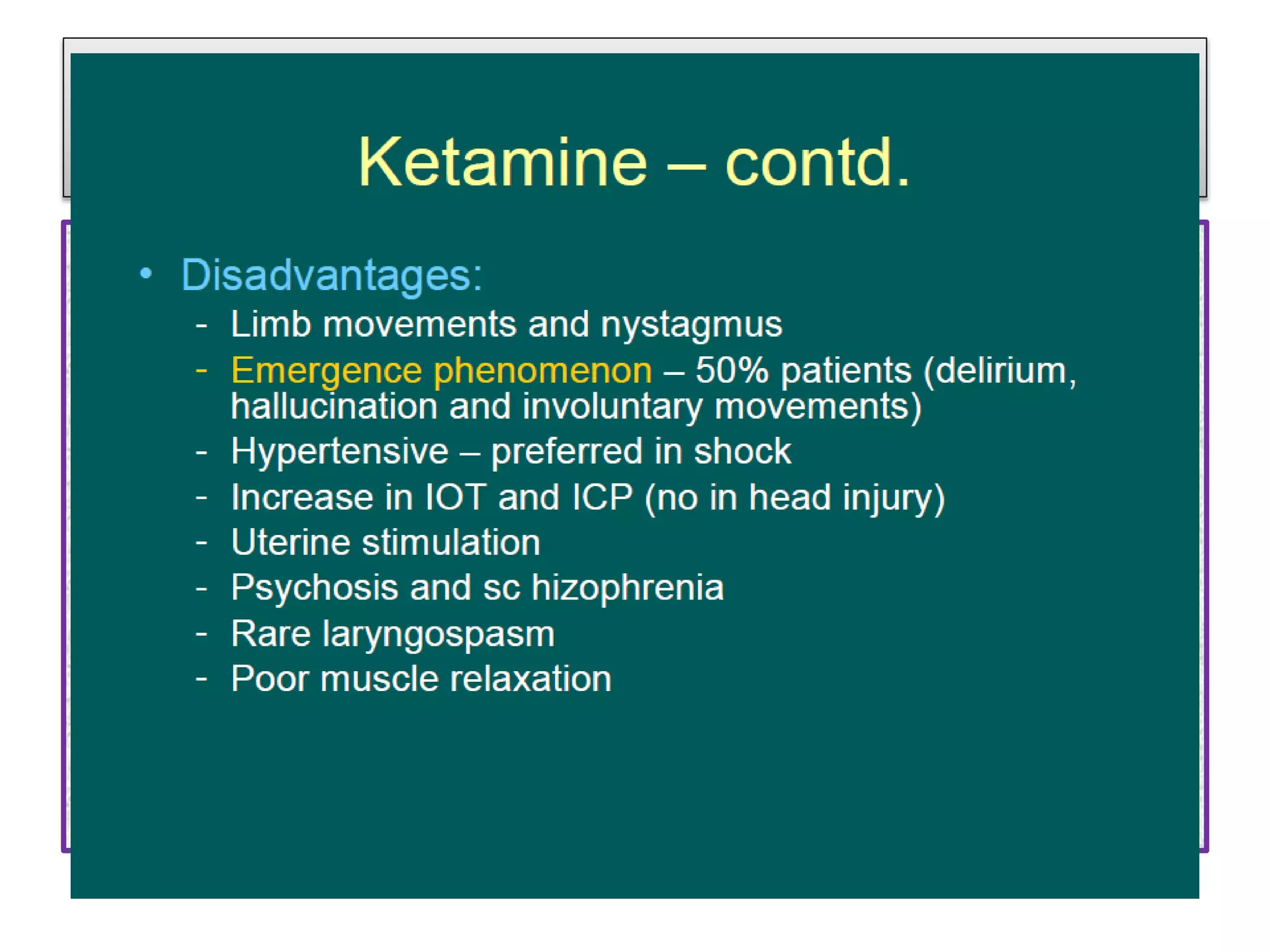 Ketamine – contd.

• Disadvantages:
  - Limb movements and nystagmus
  - Emergence phenomenon – 50% patients (delirium, hallucination and involuntary movements)
  - Hypertensive – preferred in shock
  - Increase in IOT and ICP (no in head injury)
  - Uterine stimulation
  - Psychosis and sc hizophrenia
  - Rare laryngospasm
  - Poor muscle relaxation